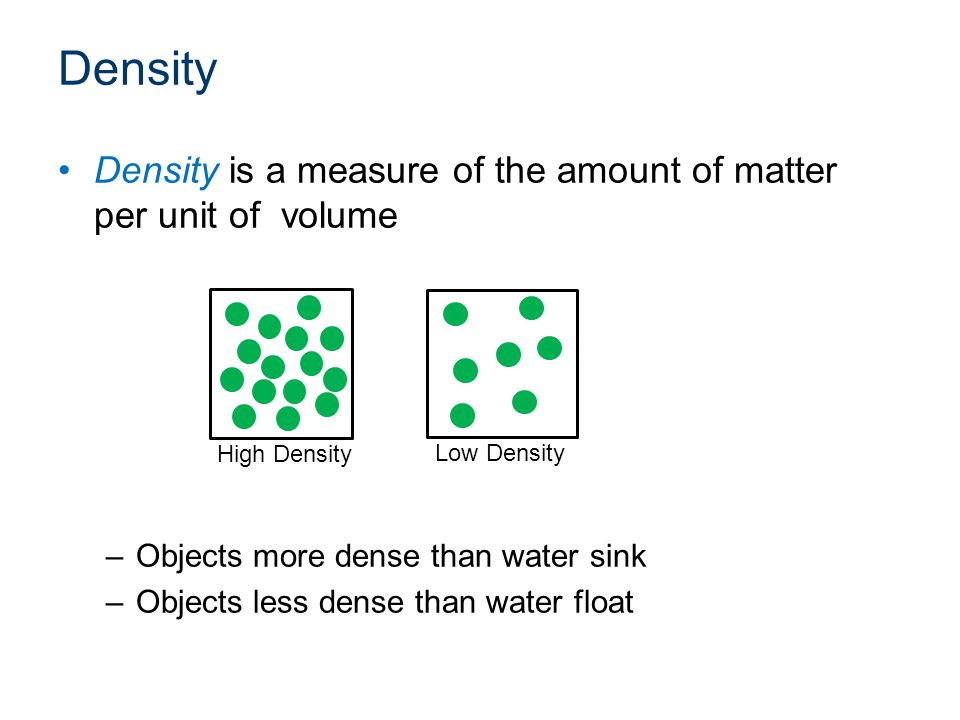 Density

• Density is a measure of the amount of matter per unit of volume

High Density

Low Density

– Objects more dense than water sink
– Objects less dense than water float